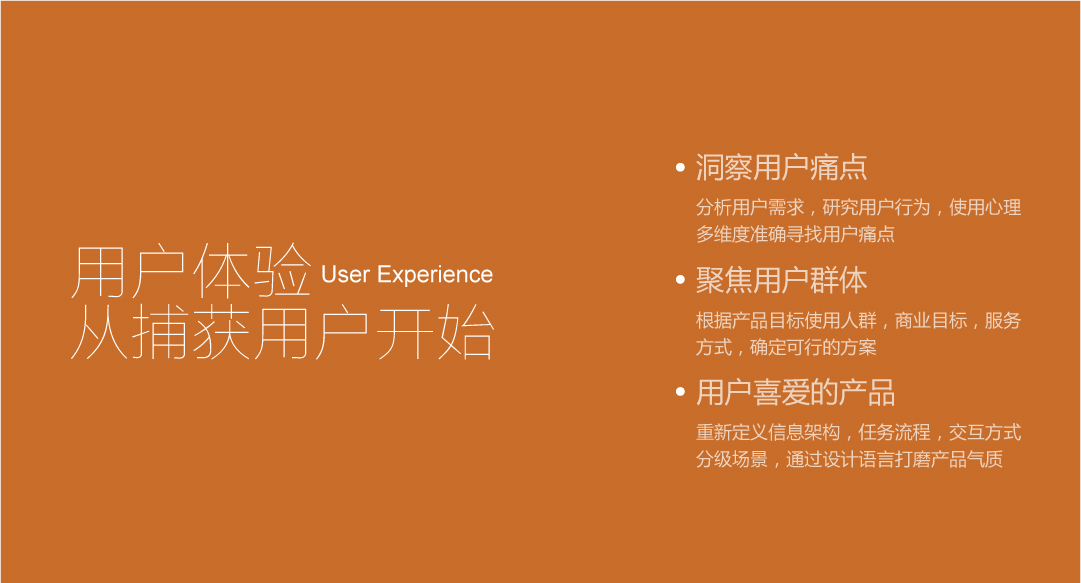 用户体验 User Experience
从捕获用户开始

• 洞察用户痛点

分析用户需求，研究用户行为，使用心理多维度准确寻找用户痛点

• 聚焦用户群体

根据产品目标使用人群，商业目标，服务方式，确定可行的方案

• 用户喜爱的产品

重新定义信息架构，任务流程，交互方式分级场景，通过设计语言打磨产品气质